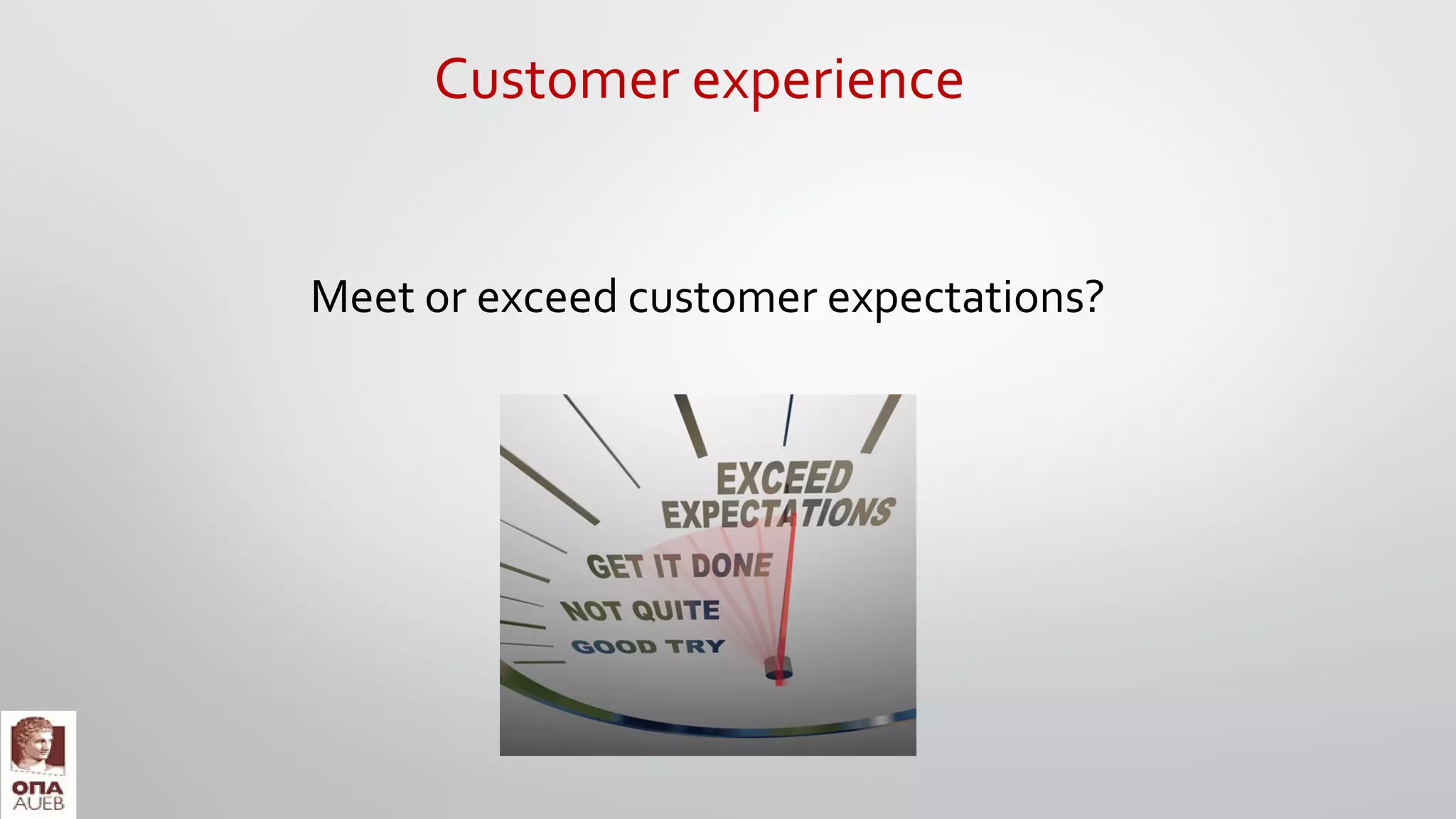 Customer experience

Meet or exceed customer expectations?

EXCEED EXPECTATIONS
GET IT DONE
NOT QUITE
GOOD TRY

ΟΠΑ
AUEB